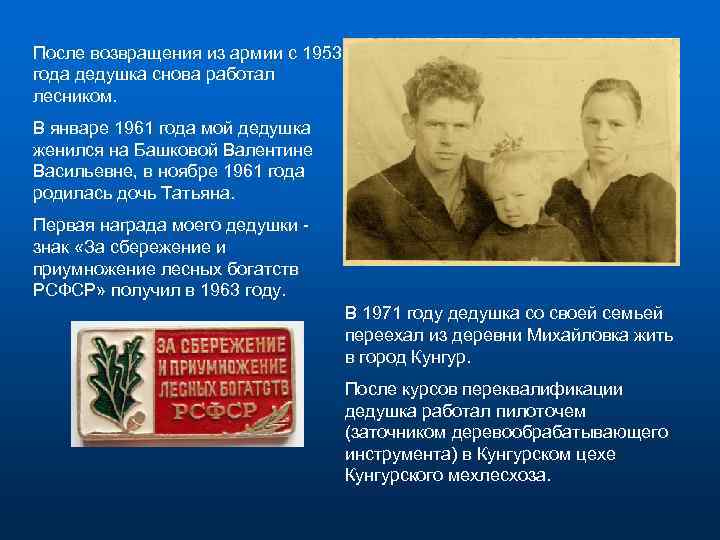 После возвращения из армии с 1953 года дедушка снова работал лесником.

В январе 1961 года мой дедушка женился на Башковой Валентине Васильевне, в ноябре 1961 года родилась дочь Татьяна.

Первая награда моего дедушки - знак «За сбережение и приумножение лесных богатств РСФСР» получил в 1963 году.

ЗА СБЕРЕЖЕНИЕ И ПРИУМНОЖЕНИЕ ЛЕСНЫХ БОГАТСТВ РСФСР

В 1971 году дедушка со своей семьей переехал из деревни Михайловка жить в город Кунгур.

После курсов переквалификации дедушка работал пилоточем (заточником деревообрабатывающего инструмента) в Кунгурском цехе Кунгурского мехлесхоза.